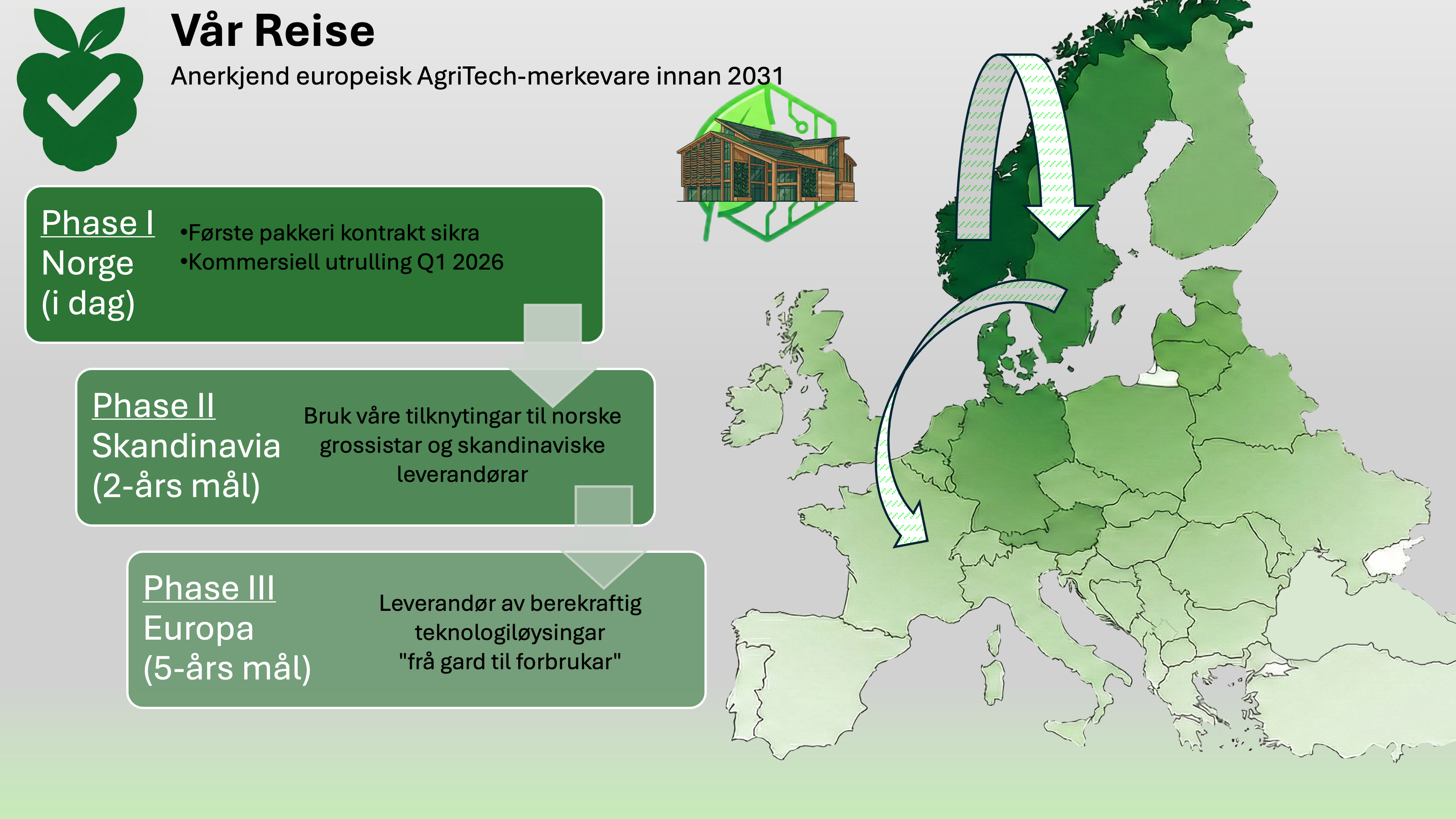 Vår Reise

Anerkjend europeisk AgriTech-merkevare innan 2031

Phase I
Norge
(i dag)

•Første pakkeri kontrakt sikra
•Kommersiell utrulling Q1 2026

Phase II
Skandinavia
(2-års mål)

Bruk våre tilknytingar til norske grossistar og skandinaviske leverandørar

Phase III
Europa
(5-års mål)

Leverandør av berekraftig teknologiløysingar "frå gard til forbrukar"